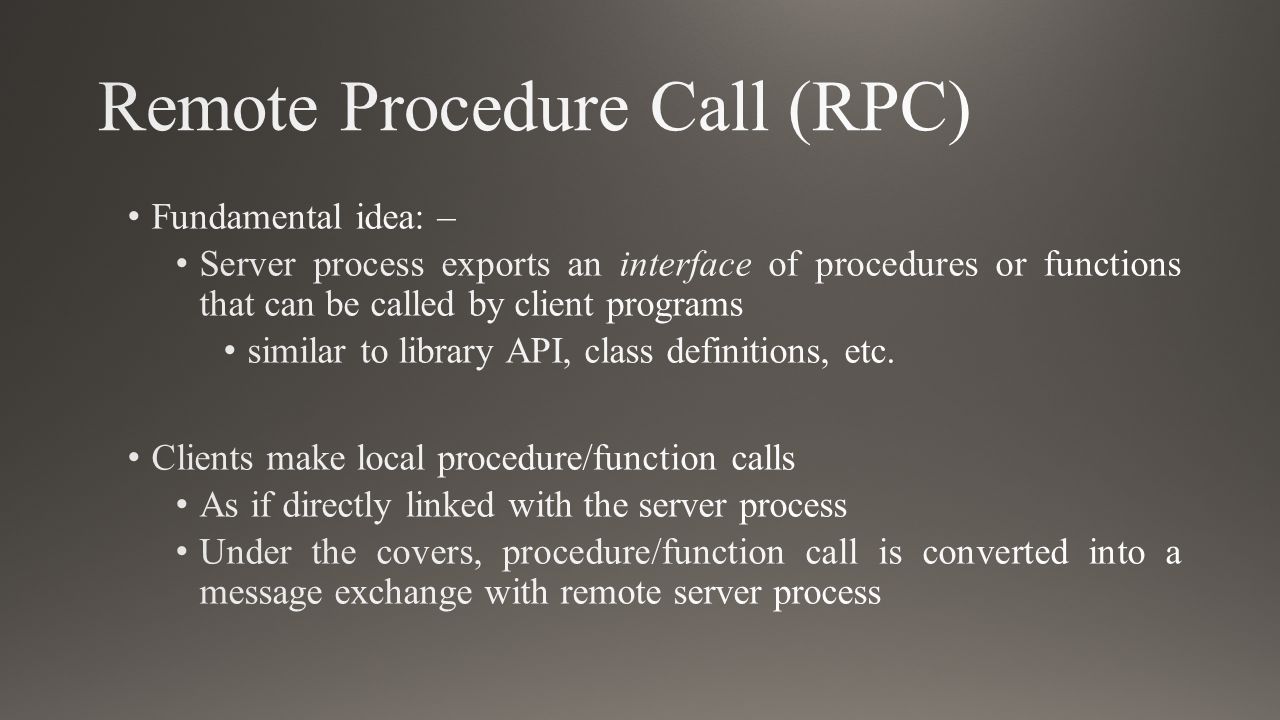 Remote Procedure Call (RPC)

• Fundamental idea: –

• Server process exports an interface of procedures or functions that can be called by client programs

• similar to library API, class definitions, etc.

• Clients make local procedure/function calls

• As if directly linked with the server process

• Under the covers, procedure/function call is converted into a message exchange with remote server process